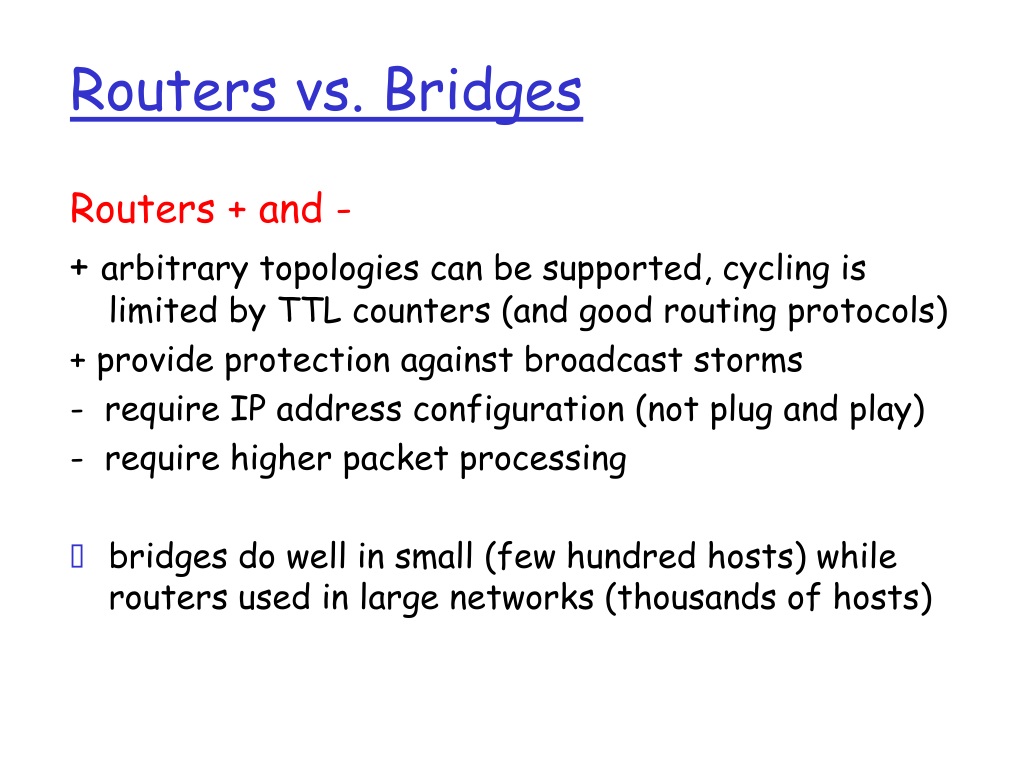 Routers vs. Bridges

Routers + and -

+ arbitrary topologies can be supported, cycling is limited by TTL counters (and good routing protocols)

+ provide protection against broadcast storms

- require IP address configuration (not plug and play)

- require higher packet processing

bridges do well in small (few hundred hosts) while routers used in large networks (thousands of hosts)